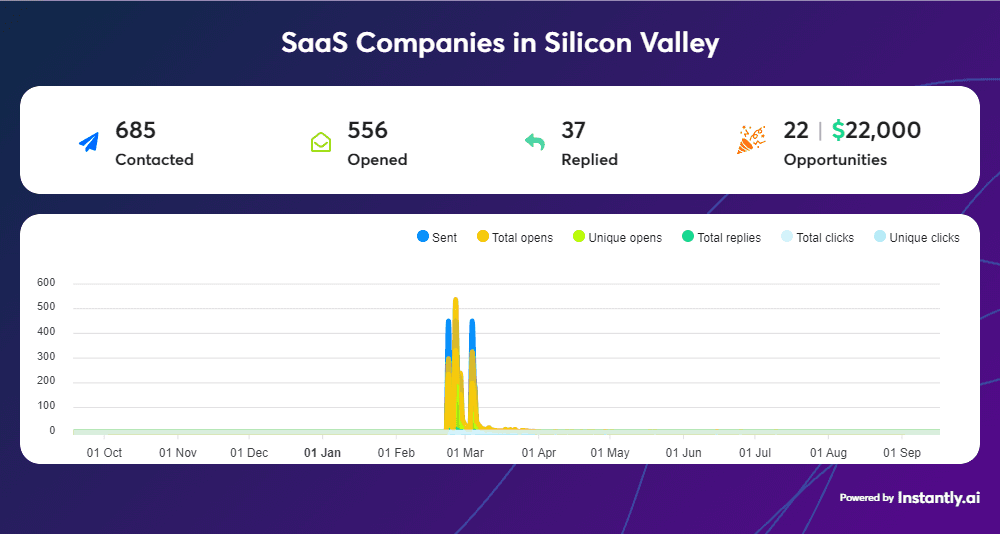 SaaS Companies in Silicon Valley

685
Contacted

556
Opened

37
Replied

22 | $22,000
Opportunities

Sent Total opens Unique opens Total replies Total clicks Unique clicks

600
500
400
300
200
100
0

01 Oct 01 Nov 01 Dec 01 Jan 01 Feb 01 Mar 01 Apr 01 May 01 Jun 01 Jul 01 Aug 01 Sep

Powered by Instantly.ai